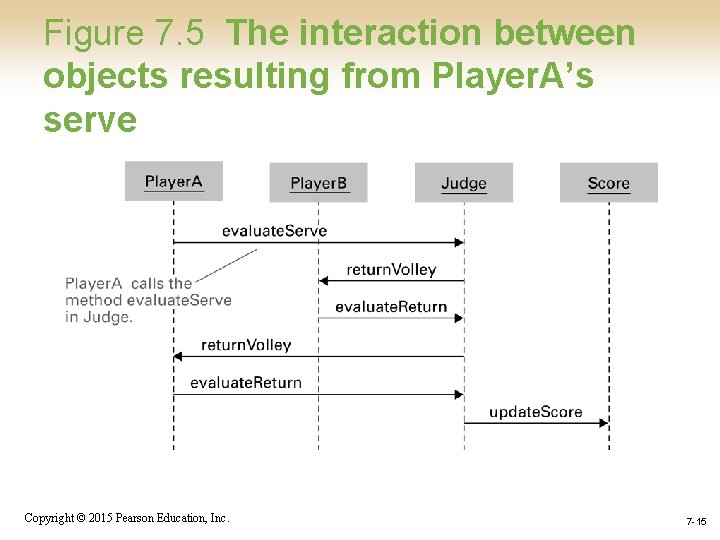 Figure 7.5 The interaction between objects resulting from PlayerA's serve

PlayerA

PlayerB

Judge

Score

evaluateServe

PlayerA calls the method evaluateServe in Judge.

returnVolley

evaluateReturn

returnVolley

evaluateReturn

updateScore

Copyright © 2015 Pearson Education, Inc.

7-15